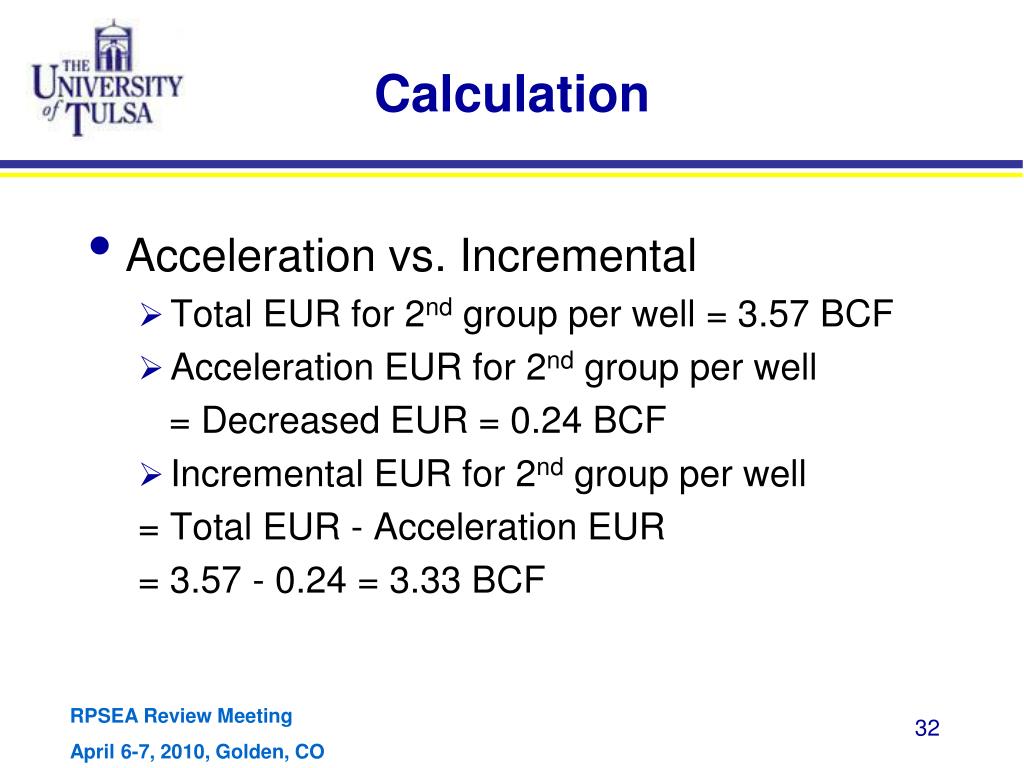 THE UNIVERSITY of TULSA

Calculation

• Acceleration vs. Incremental
➢ Total EUR for 2$^{nd}$ group per well = 3.57 BCF
➢ Acceleration EUR for 2$^{nd}$ group per well
= Decreased EUR = 0.24 BCF
➢ Incremental EUR for 2$^{nd}$ group per well
= Total EUR - Acceleration EUR
= 3.57 - 0.24 = 3.33 BCF

RPSEA Review Meeting
April 6-7, 2010, Golden, CO

32